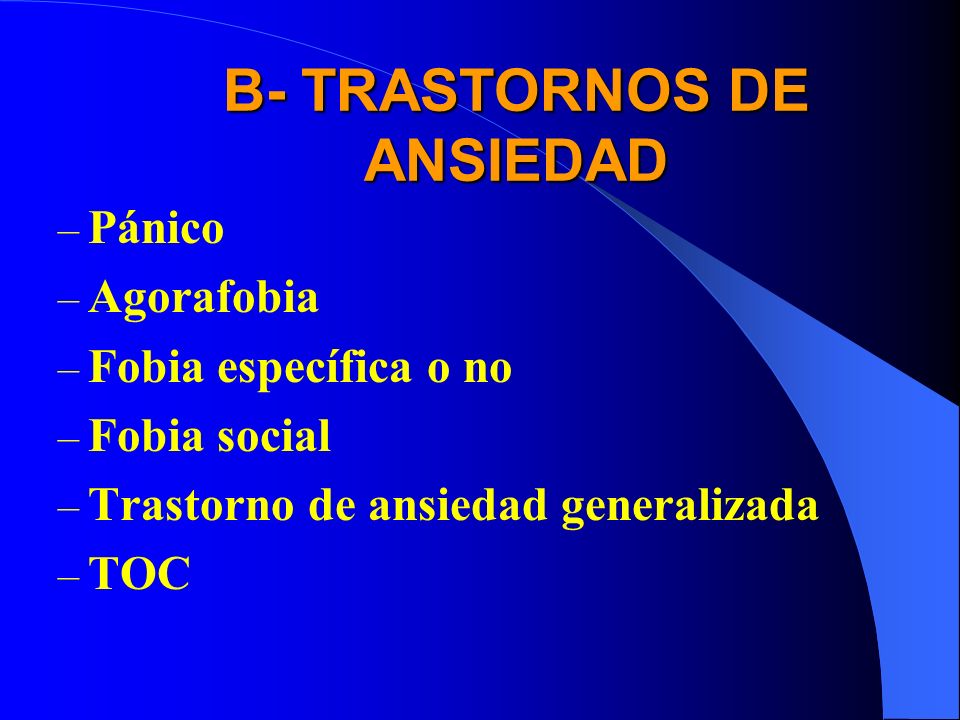 B- TRASTORNOS DE ANSIEDAD

– Pánico
– Agorafobia
– Fobia específica o no
– Fobia social
– Trastorno de ansiedad generalizada
– TOC